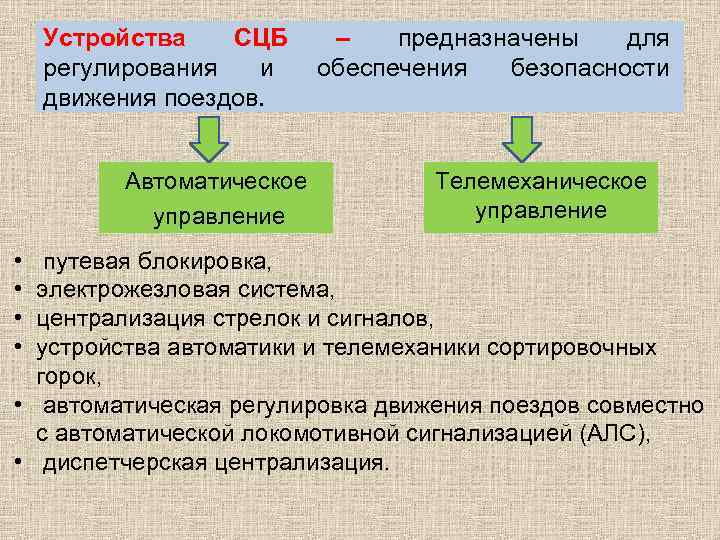 Устройства СЦБ – предназначены для регулирования и обеспечения безопасности движения поездов.

Автоматическое управление

Телемеханическое управление

• путевая блокировка,
• электрожезловая система,
• централизация стрелок и сигналов,
• устройства автоматики и телемеханики сортировочных горок,
• автоматическая регулировка движения поездов совместно с автоматической локомотивной сигнализацией (АЛС),
• диспетчерская централизация.